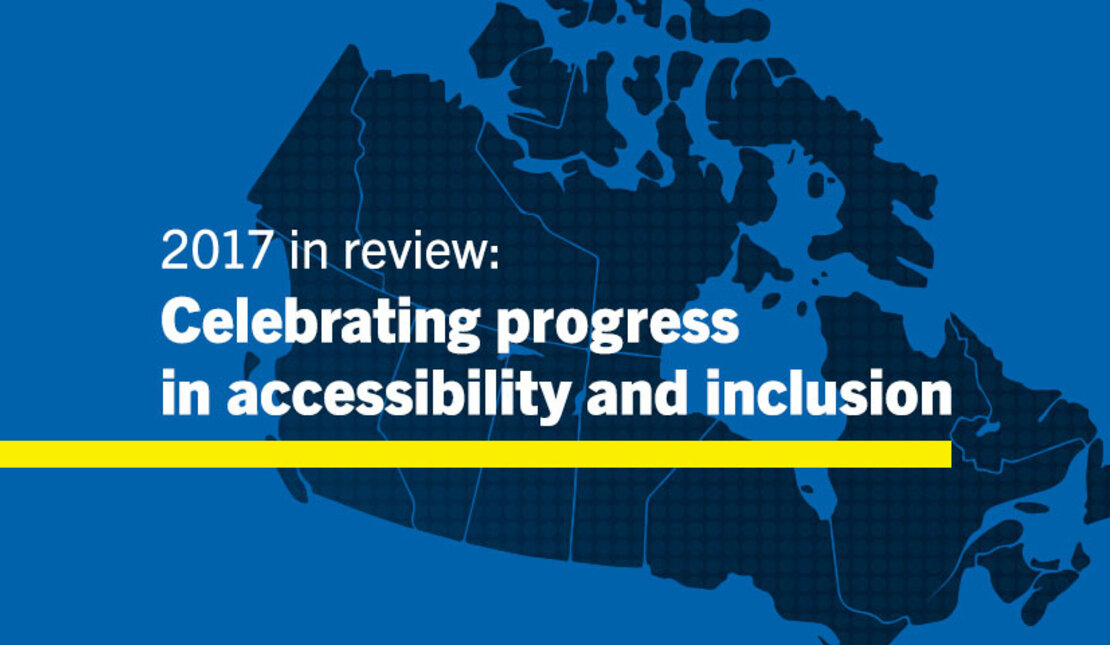 2017 in review:
Celebrating progress in accessibility and inclusion